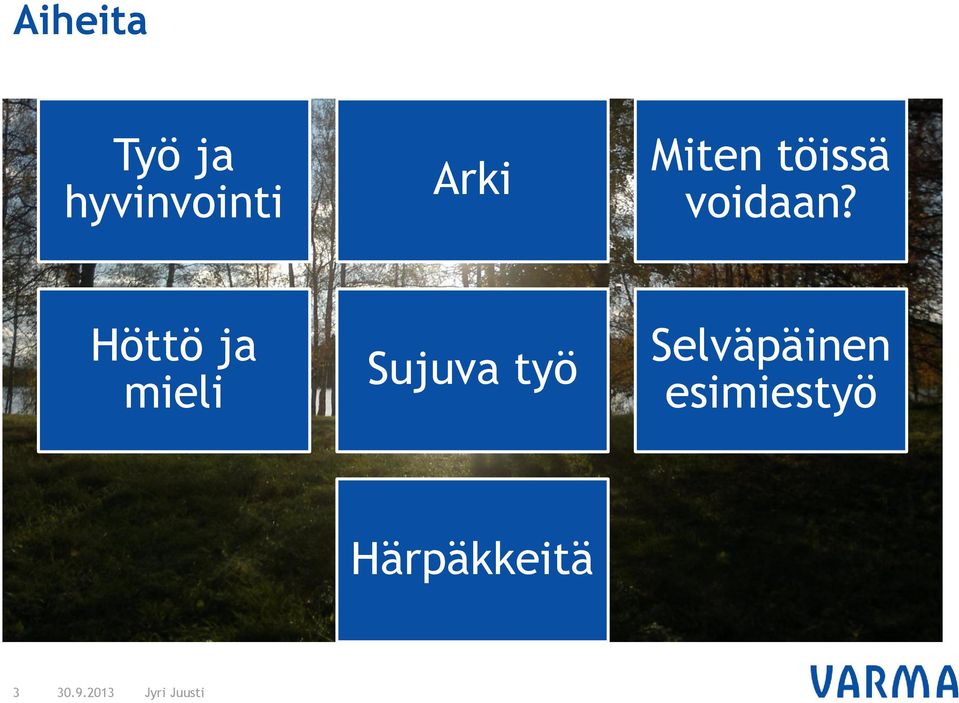 Aiheita

Työ ja hyvinvointi

Arki

Miten töissä voidaan?

Höttö ja mieli

Sujuva työ

Selväpäinen esimiestyö

Härpäkkeitä

3 30.9.2013 Jyri Juusti

VARMA